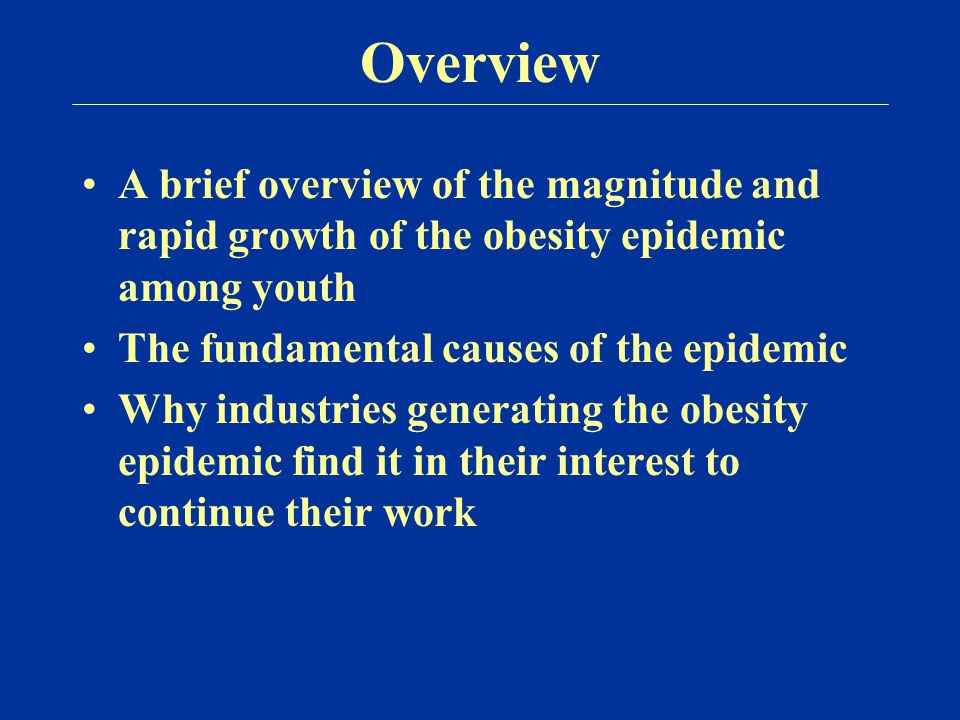 Overview

• A brief overview of the magnitude and rapid growth of the obesity epidemic among youth
• The fundamental causes of the epidemic
• Why industries generating the obesity epidemic find it in their interest to continue their work